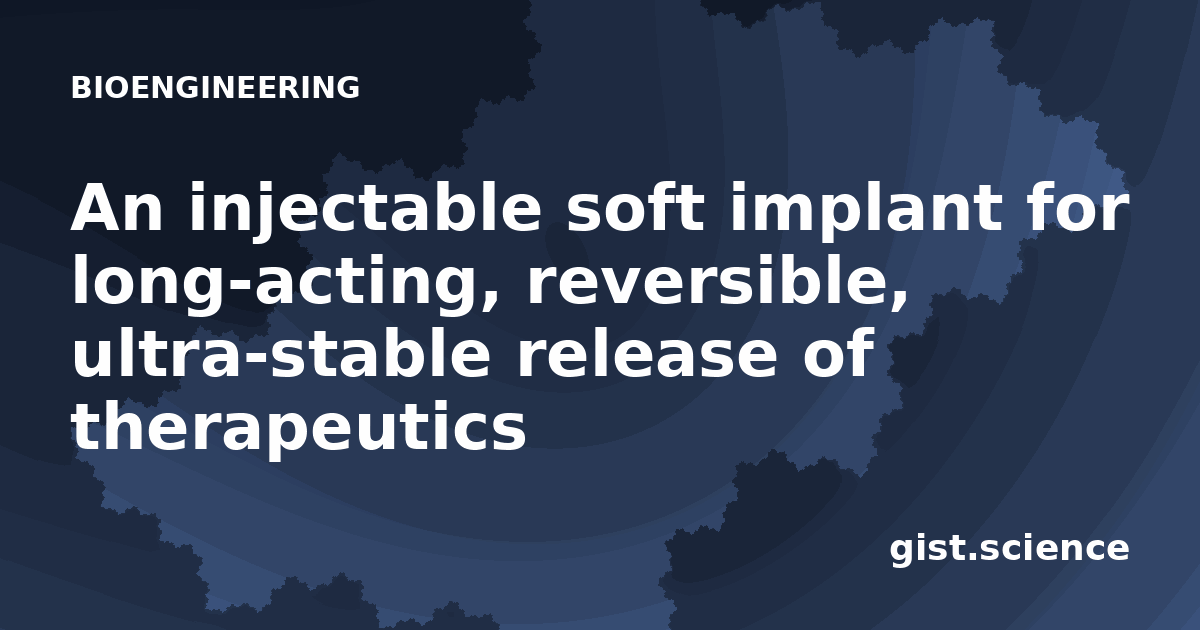 BIOENGINEERING

An injectable soft implant for long-acting, reversible, ultra-stable release of therapeutics

gist.science